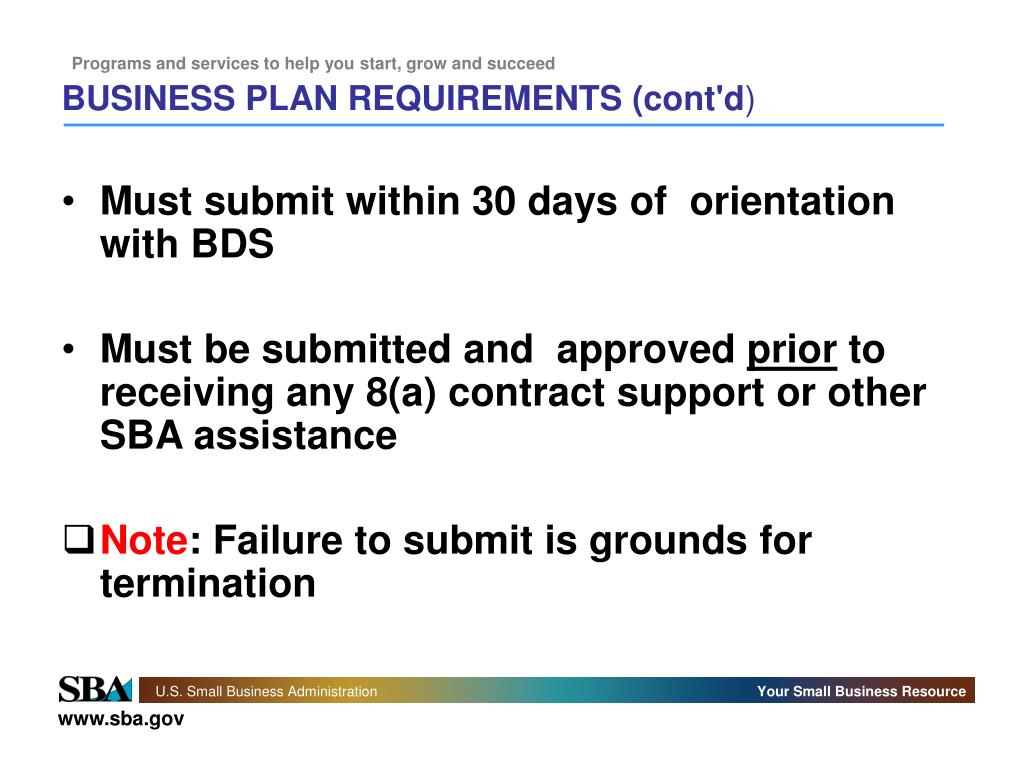 Programs and services to help you start, grow and succeed

BUSINESS PLAN REQUIREMENTS (cont'd)

• Must submit within 30 days of orientation with BDS

• Must be submitted and approved prior to receiving any 8(a) contract support or other SBA assistance

❑ Note: Failure to submit is grounds for termination

SBA U.S. Small Business Administration Your Small Business Resource

www.sba.gov